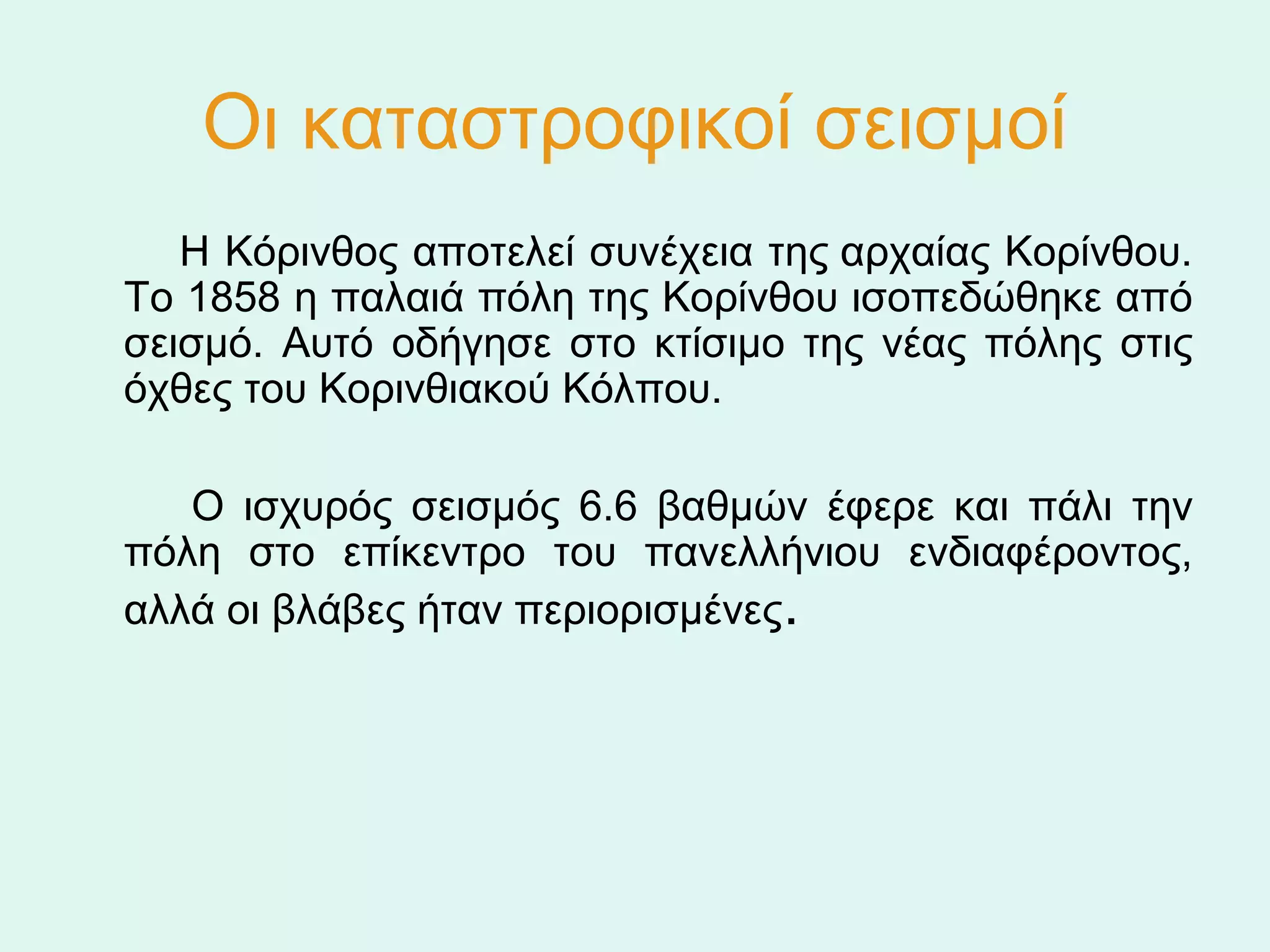 Οι καταστροφικοί σεισμοί

Η Κόρινθος αποτελεί συνέχεια της αρχαίας Κορίνθου. Το 1858 η παλαιά πόλη της Κορίνθου ισοπεδώθηκε από σεισμό. Αυτό οδήγησε στο κτίσιμο της νέας πόλης στις όχθες του Κορινθιακού Κόλπου.

Ο ισχυρός σεισμός 6.6 βαθμών έφερε και πάλι την πόλη στο επίκεντρο του πανελλήνιου ενδιαφέροντος, αλλά οι βλάβες ήταν περιορισμένες.